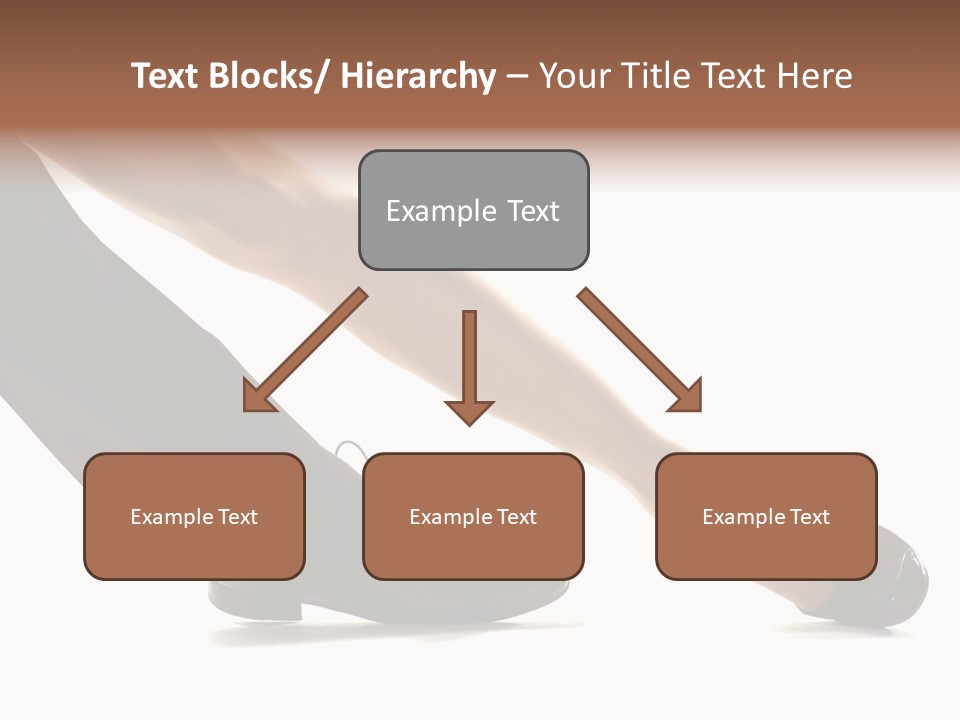 Text Blocks/ Hierarchy – Your Title Text Here

Example Text

Example Text

Example Text

Example Text